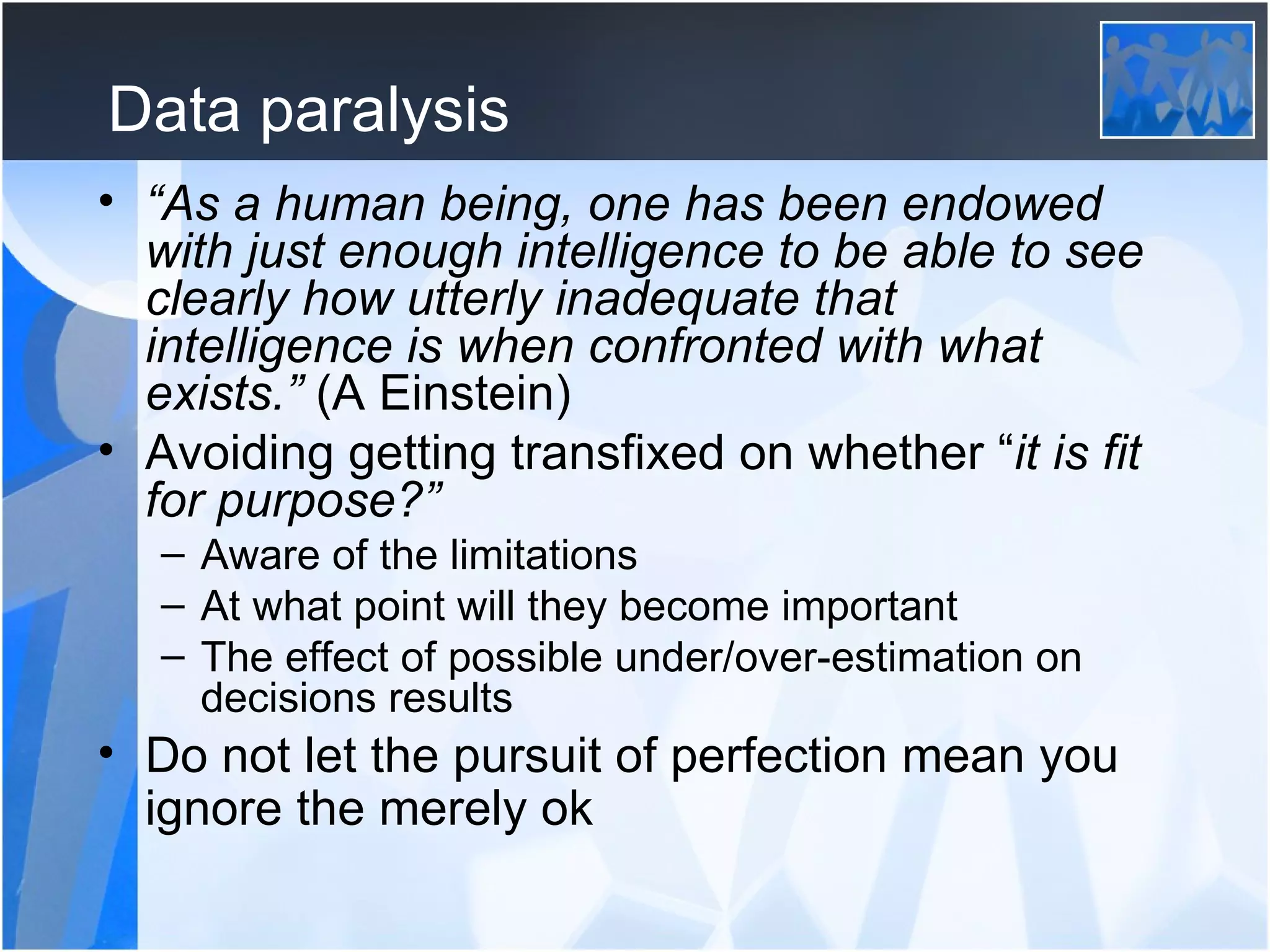 Data paralysis

• “As a human being, one has been endowed with just enough intelligence to be able to see clearly how utterly inadequate that intelligence is when confronted with what exists.” (A Einstein)

• Avoiding getting transfixed on whether “it is fit for purpose?”

– Aware of the limitations

– At what point will they become important

– The effect of possible under/over-estimation on decisions results

• Do not let the pursuit of perfection mean you ignore the merely ok